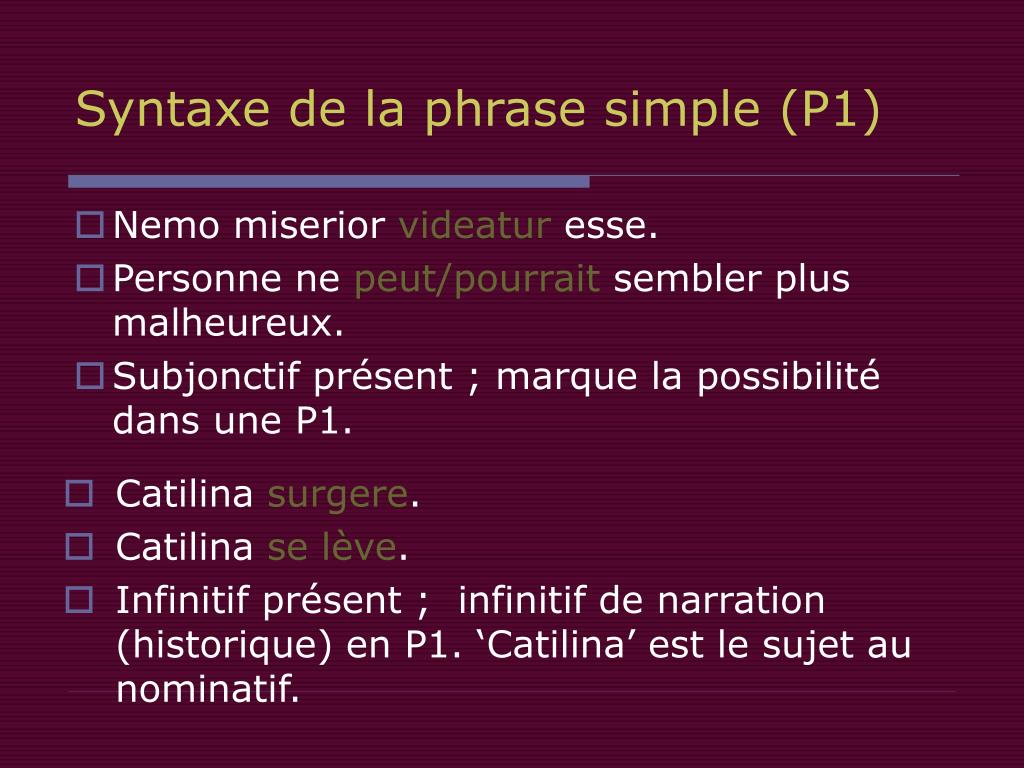 Syntaxe de la phrase simple (P1)

Nemo miserior videatur esse.

Personne ne peut/pourrait sembler plus malheureux.

Subjonctif présent ; marque la possibilité dans une P1.

Catilina surgere.

Catilina se lève.

Infinitif présent ;  infinitif de narration (historique) en P1. ‘Catilina’ est le sujet au nominatif.